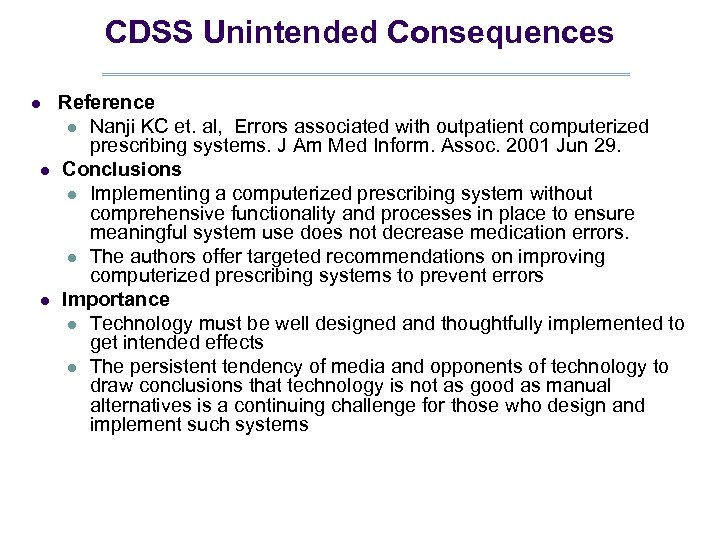 CDSS Unintended Consequences

- Reference
  - Nanji KC et. al, Errors associated with outpatient computerized prescribing systems. J Am Med Inform. Assoc. 2001 Jun 29.
- Conclusions
  - Implementing a computerized prescribing system without comprehensive functionality and processes in place to ensure meaningful system use does not decrease medication errors.
  - The authors offer targeted recommendations on improving computerized prescribing systems to prevent errors
- Importance
  - Technology must be well designed and thoughtfully implemented to get intended effects
  - The persistent tendency of media and opponents of technology to draw conclusions that technology is not as good as manual alternatives is a continuing challenge for those who design and implement such systems